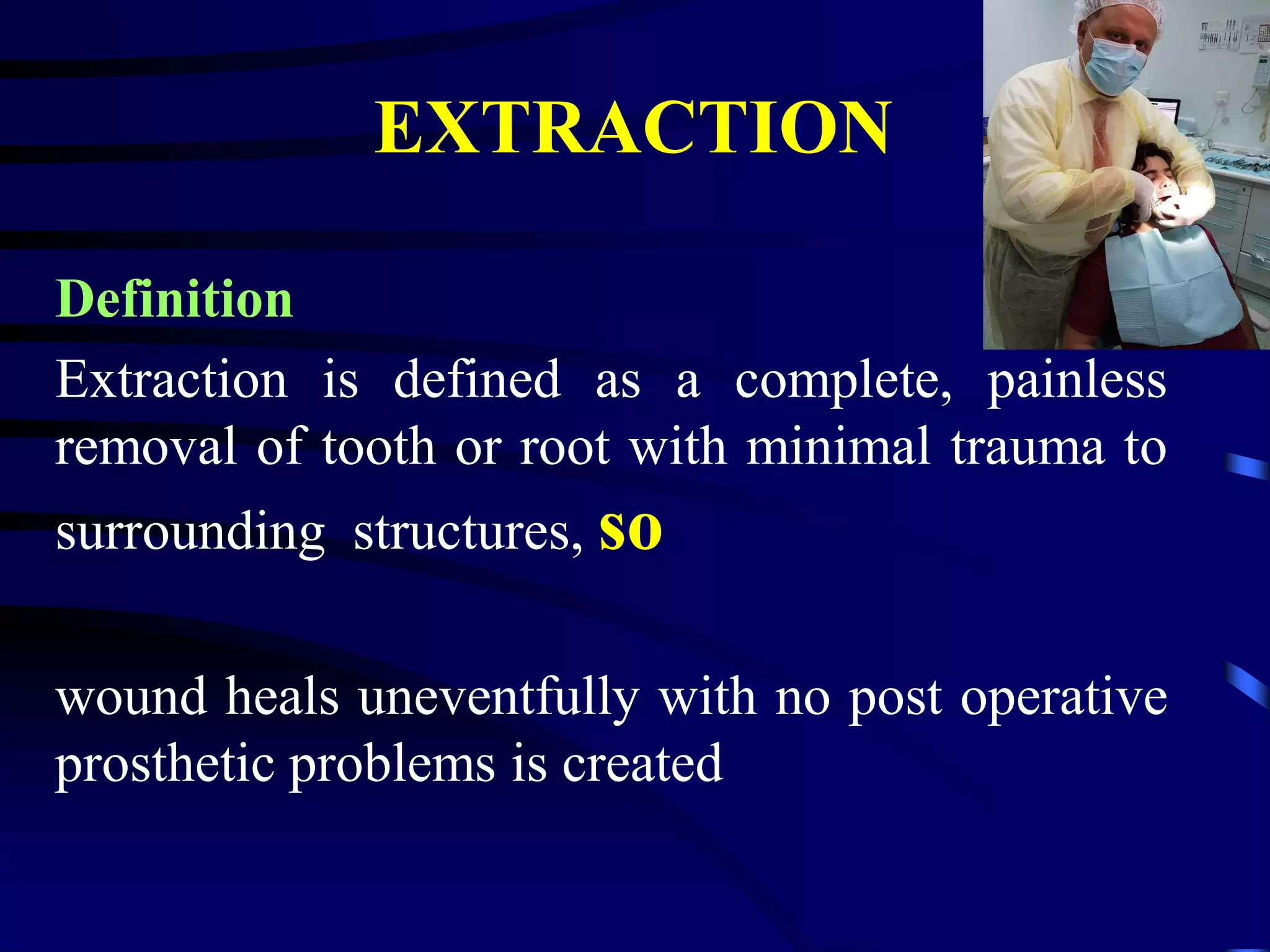 EXTRACTION

Definition

Extraction is defined as a complete, painless removal of tooth or root with minimal trauma to surrounding structures, so

wound heals uneventfully with no post operative prosthetic problems is created